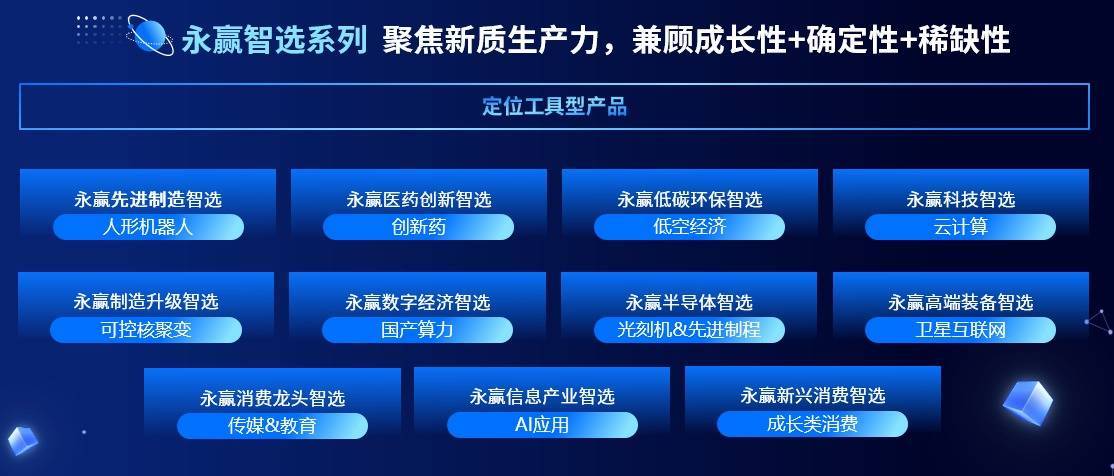 永赢智选系列 聚焦新质生产力，兼顾成长性+确定性+稀缺性

定位工具型产品

永赢先进制造智选
人形机器人

永赢医药创新智选
创新药

永赢低碳环保智选
低空经济

永赢科技智选
云计算

永赢制造升级智选
可控核聚变

永赢数字经济智选
国产算力

永赢半导体智选
光刻机&先进制程

永赢高端装备智选
卫星互联网

永赢消费龙头智选
传媒&教育

永赢信息产业智选
AI应用

永赢新兴消费智选
成长类消费